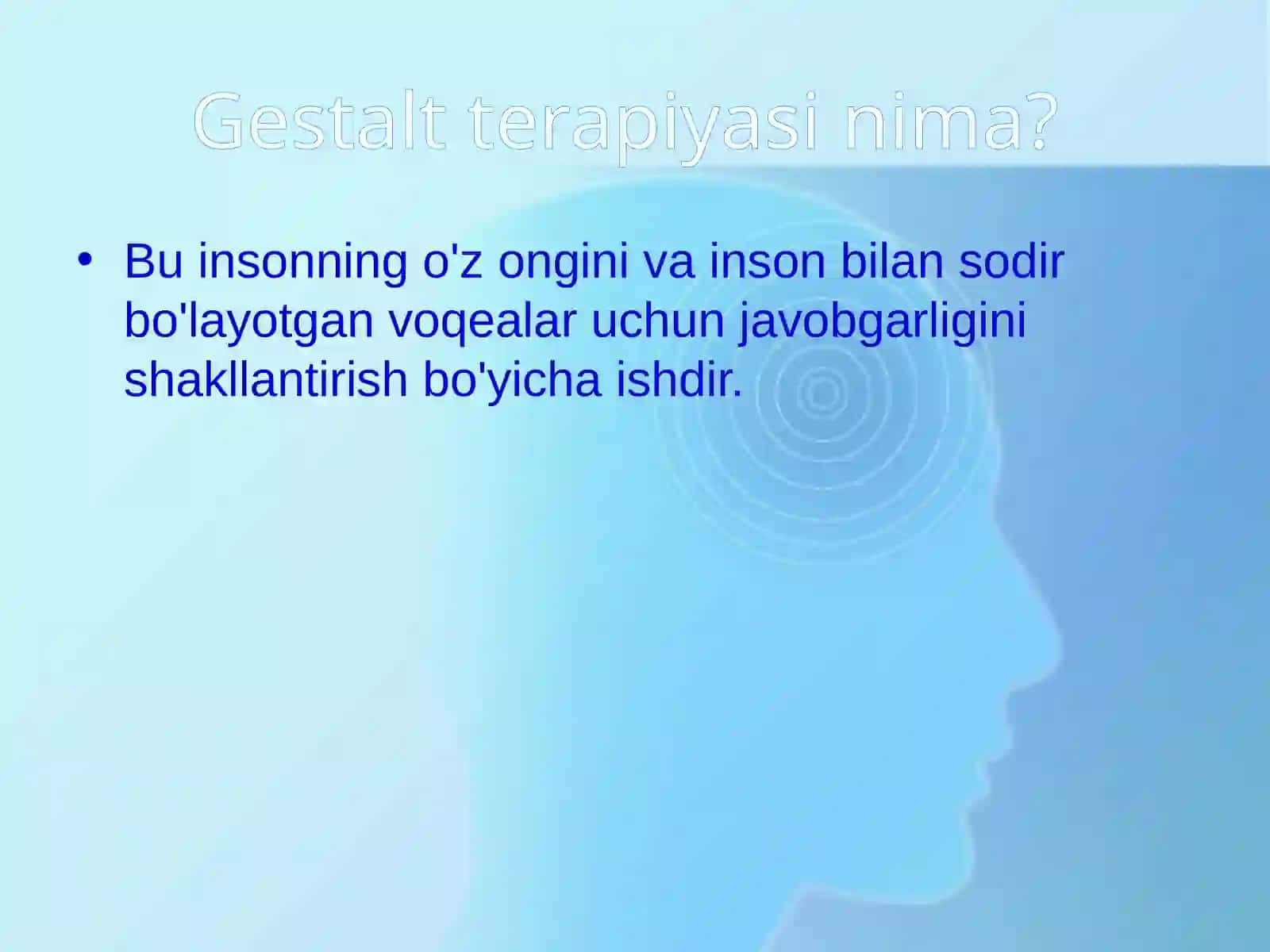 Gestalt terapiyasi nima?

• Bu insonning o'z ongini va inson bilan sodir bo'layotgan voqealar uchun javobgarligini shakllantirish bo'yicha ishdir.